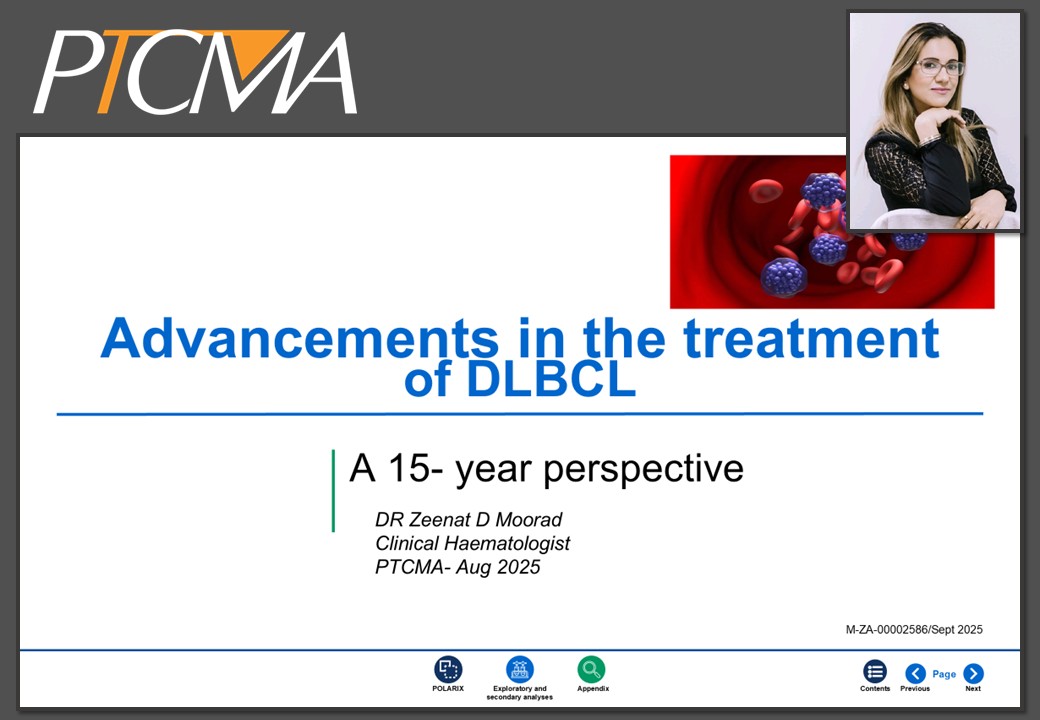 PTCMA

Advancements in the treatment of DLBCL

A 15- year perspective

DR Zeenat D Moorad
Clinical Haematologist
PTCMA- Aug 2025

M-ZA-00002586/Sept 2025

POLARIX

Exploratory and secondary analyses

Appendix

Contents

Previous

Page

Next